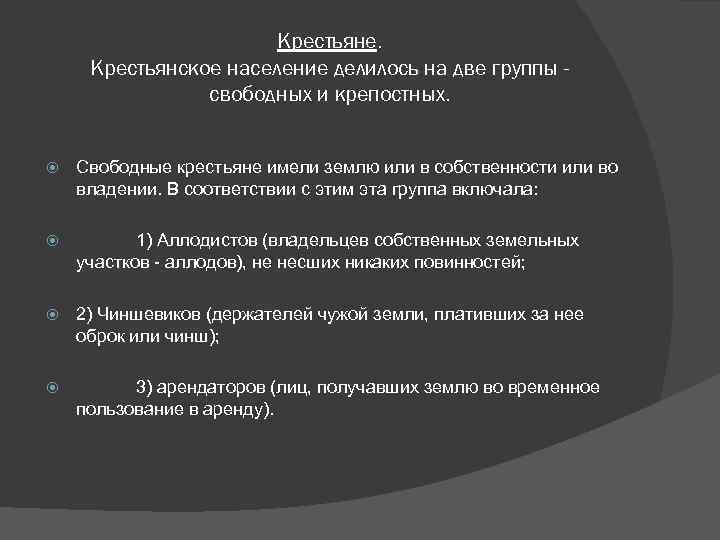 Крестьяне.
Крестьянское население делилось на две группы - свободных и крепостных.

Свободные крестьяне имели землю или в собственности или во владении. В соответствии с этим эта группа включала:

1) Аллодистов (владельцев собственных земельных участков - аллодов), не несших никаких повинностей;

2) Чиншевиков (держателей чужой земли, плативших за нее оброк или чинш);

3) арендаторов (лиц, получавших землю во временное пользование в аренду).